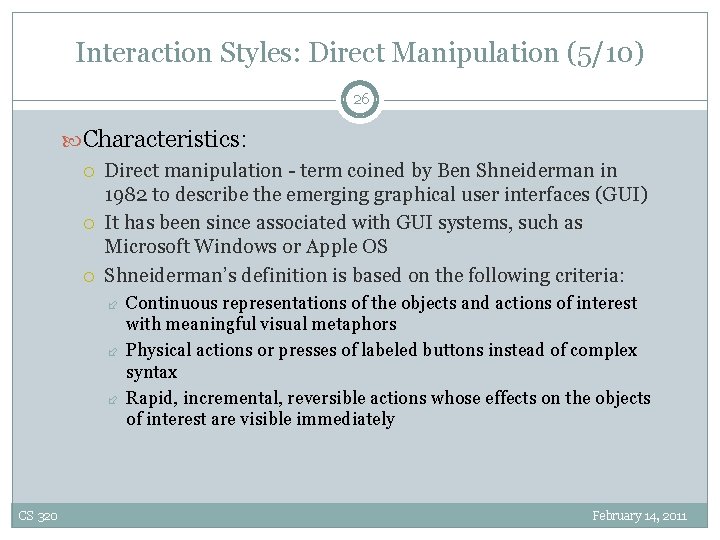 Interaction Styles: Direct Manipulation (5/10)

26

Characteristics:

Direct manipulation - term coined by Ben Shneiderman in 1982 to describe the emerging graphical user interfaces (GUI)

It has been since associated with GUI systems, such as Microsoft Windows or Apple OS

Shneiderman's definition is based on the following criteria:

Continuous representations of the objects and actions of interest with meaningful visual metaphors

Physical actions or presses of labeled buttons instead of complex syntax

Rapid, incremental, reversible actions whose effects on the objects of interest are visible immediately

CS 320

February 14, 2011